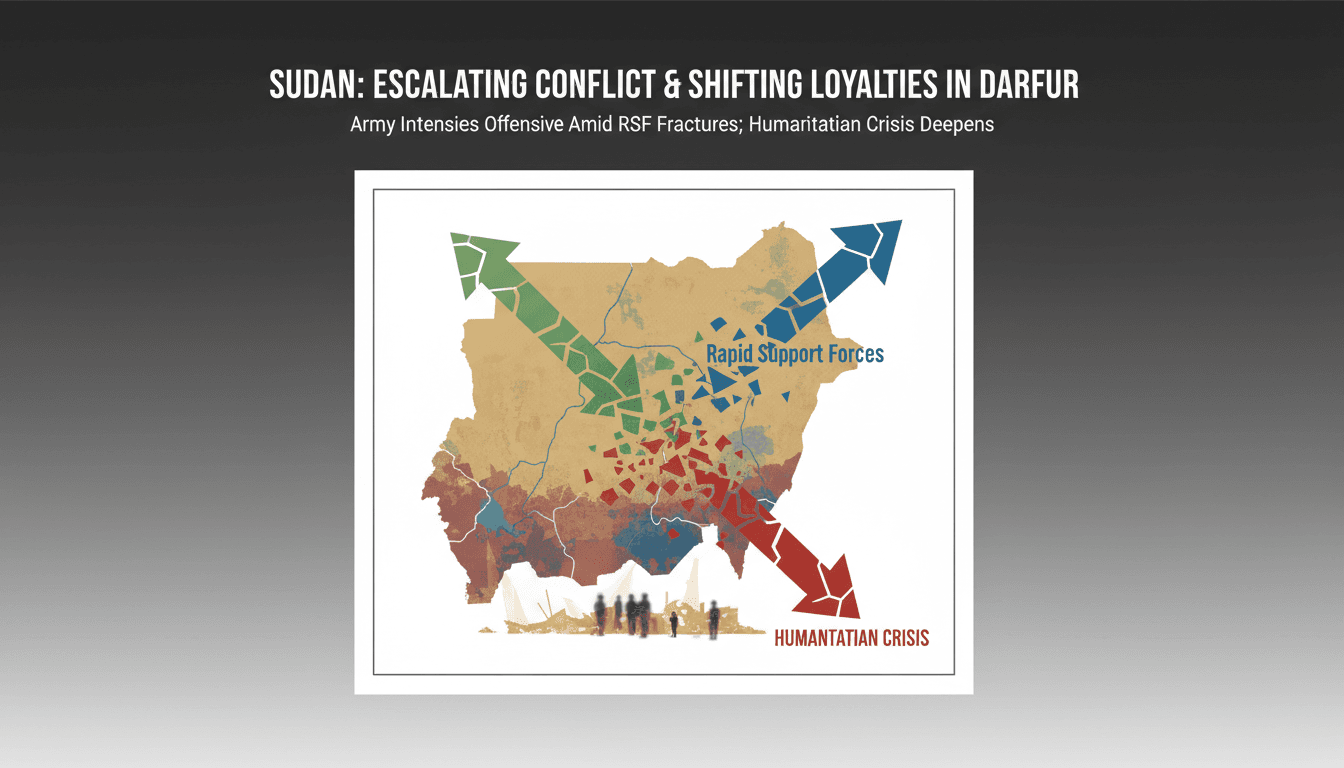 SUDAN: ESCALATING CONFLICT & SHIFTING LOYALTIES IN DARFUR

Army Intensies Offensive Amid RSF Fractures; Humaritatian Crisis Deepens

Rapid Support Forces

HUMANTATIAN CRISIS